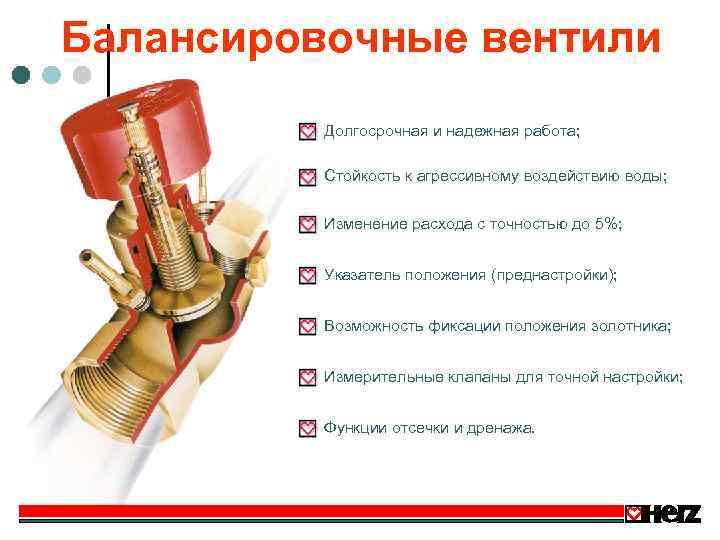 Балансировочные вентили

Долгосрочная и надежная работа;

Стойкость к агрессивному воздействию воды;

Изменение расхода с точностью до 5%;

Указатель положения (преднастройки);

Возможность фиксации положения золотника;

Измерительные клапаны для точной настройки;

Функции отсечки и дренажа.

HERZ